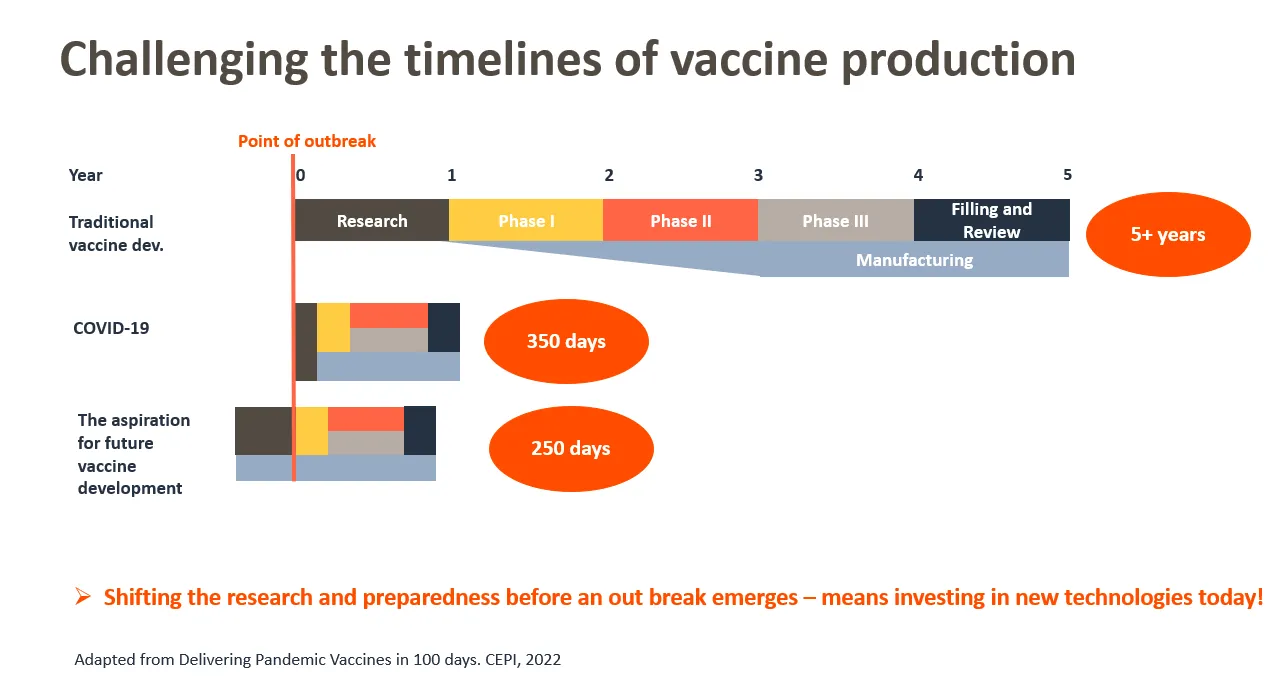 Challenging the timelines of vaccine production

Point of outbreak

Year 0 1 2 3 4 5

Traditional vaccine dev.

Research

Phase I

Phase II

Phase III

Filling and Review

Manufacturing

5+ years

COVID-19

350 days

The aspiration for future vaccine development

250 days

➢ Shifting the research and preparedness before an out break emerges – means investing in new technologies today!

Adapted from Delivering Pandemic Vaccines in 100 days. CEPI, 2022